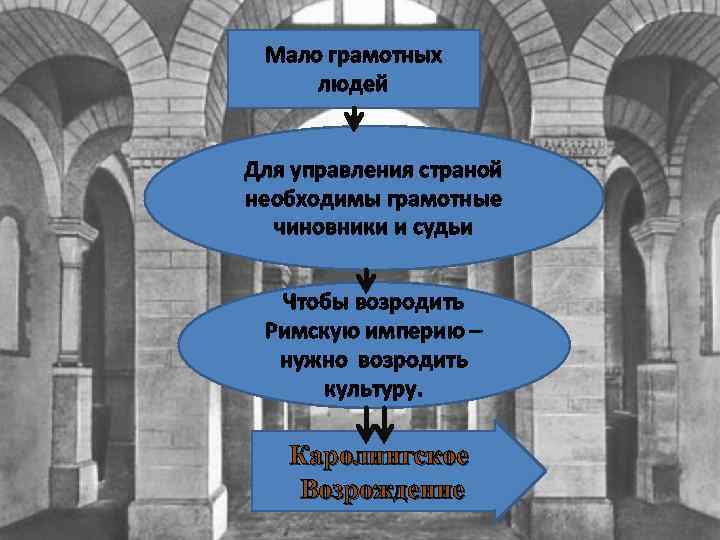 Мало грамотных людей

Для управления страной необходимы грамотные чиновники и судьи

Чтобы возродить Римскую империю – нужно возродить культуру.

Каролингское Возрождение